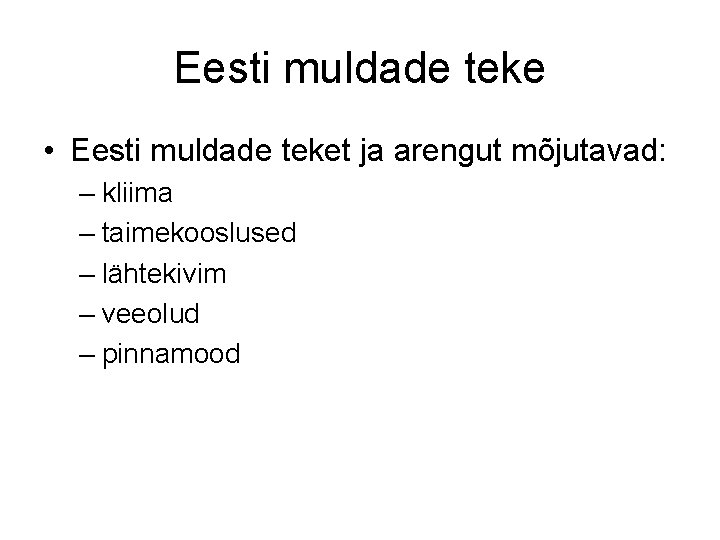 Eesti muldade teke

• Eesti muldade teket ja arengut mõjutavad:
– kliima
– taimekooslused
– lähtekivim
– veeolud
– pinnamood